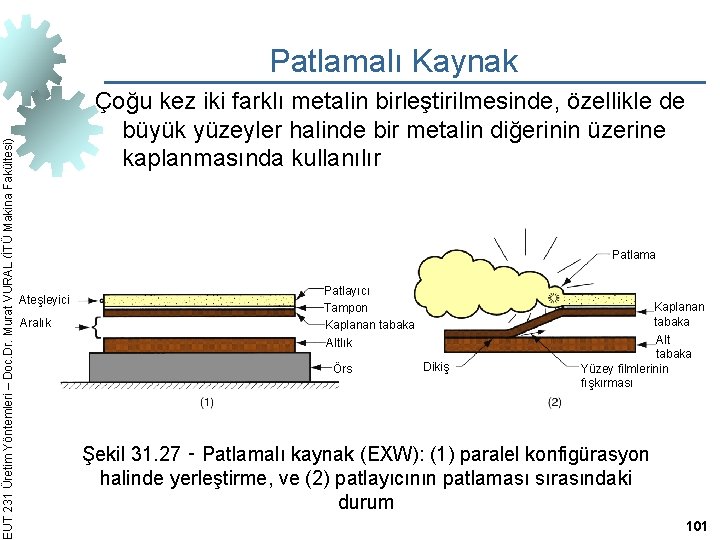 EUT 231 Üretim Yöntemleri – Doc.Dr. Murat VURAL (İTÜ Makina Fakültesi)

Patlamalı Kaynak

Çoğu kez iki farklı metalin birleştirilmesinde, özellikle de büyük yüzeyler halinde bir metalin diğerinin üzerine kaplanmasında kullanılır

Ateşleyici
Aralık
Patlayıcı
Tampon
Kaplanan tabaka
Altlık
Örs
(1)

Patlama
Kaplanan tabaka
Alt tabaka
Dikiş
Yüzey filmlerinin fışkırması
(2)

Şekil 31.27 - Patlamalı kaynak (EXW): (1) paralel konfigürasyon halinde yerleştirme, ve (2) patlayıcının patlaması sırasındaki durum

101